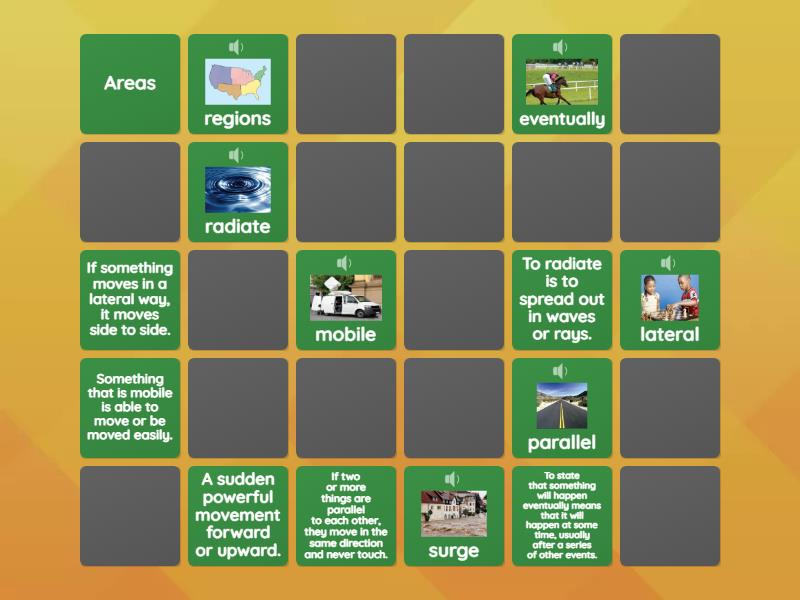 Areas

regions

eventually

radiate

If something moves in a lateral way, it moves side to side.

mobile

To radiate is to spread out in waves or rays.

lateral

Something that is mobile is able to move or be moved easily.

parallel

A sudden powerful movement forward or upward.

If two or more things are parallel to each other, they move in the same direction and never touch.

surge

To state that something will happen eventually means that it will happen at some time, usually after a series of other events.